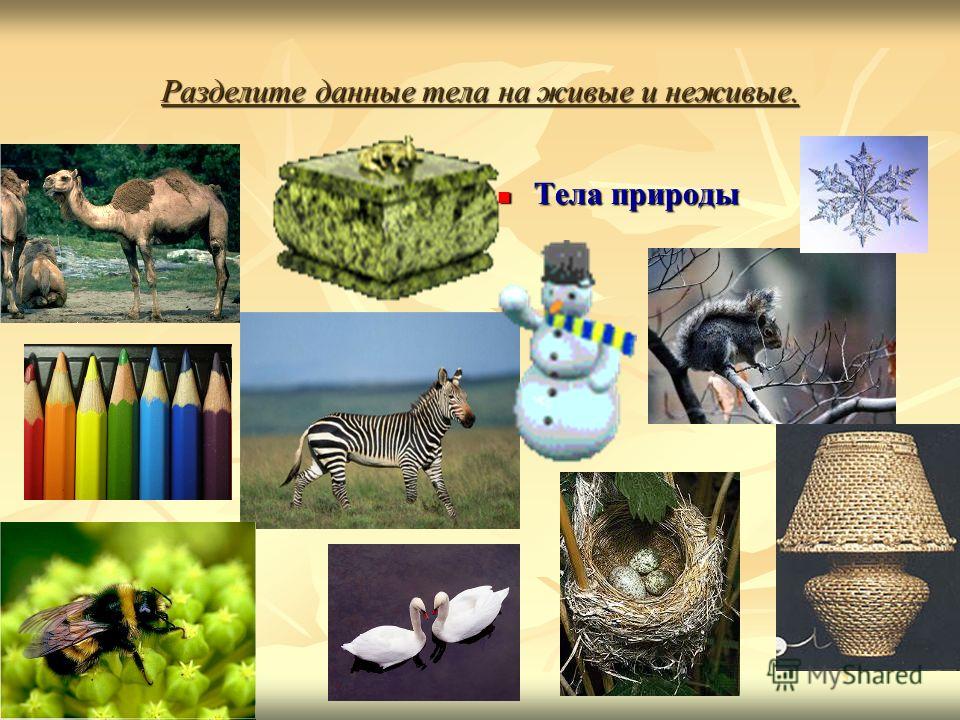 Разделите данные тела на живые и неживые.

Тела природы

MyShared